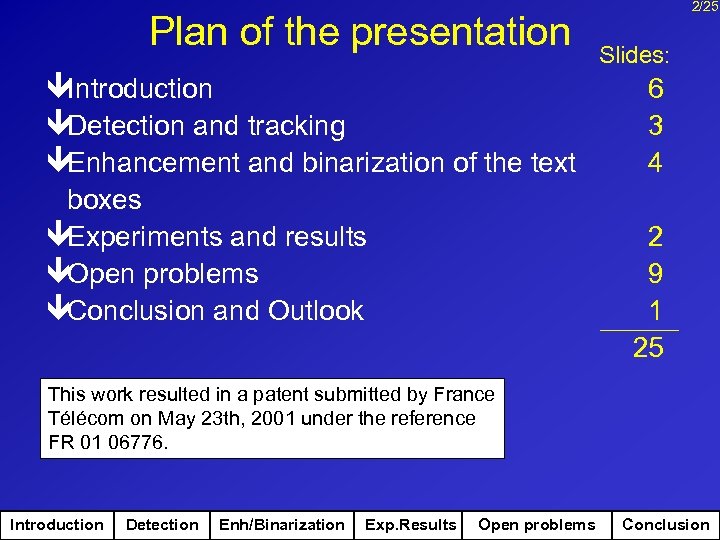 2/25

Plan of the presentation

Slides:

| | |
|---|---|
| Introduction | 6 |
| Detection and tracking | 3 |
| Enhancement and binarization of the text boxes | 4 |
| Experiments and results | 2 |
| Open problems | 9 |
| Conclusion and Outlook | 1 |
| | 25 |

This work resulted in a patent submitted by France Télécom on May 23th, 2001 under the reference FR 01 06776.

Introduction | Detection | Enh/Binarization | Exp.Results | Open problems | Conclusion